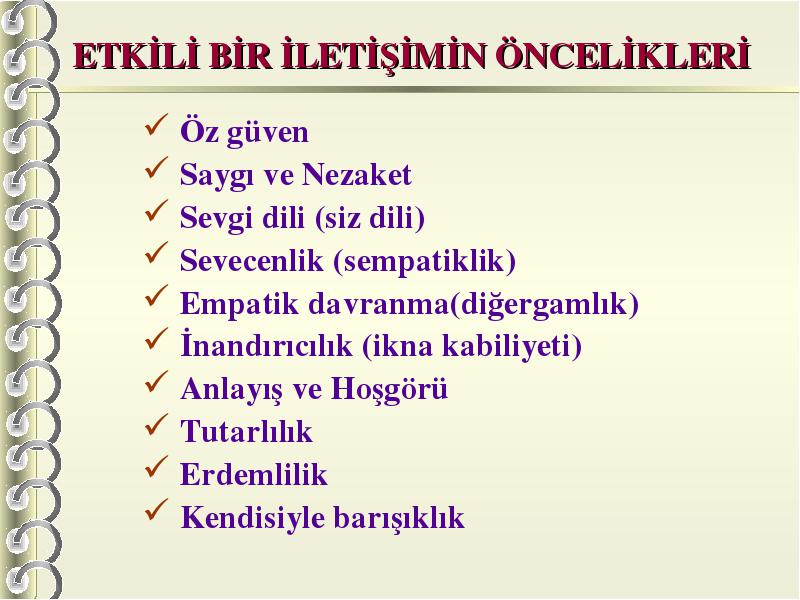 ETKİLİ BİR İLETİŞİMİN ÖNCELİKLERİ

✓ Öz güven
✓ Saygı ve Nezaket
✓ Sevgi dili (siz dili)
✓ Sevecenlik (sempatiklik)
✓ Empatik davranma(diğergamlık)
✓ İnandırıcılık (ikna kabiliyeti)
✓ Anlayış ve Hoşgörü
✓ Tutarlılık
✓ Erdemlilik
✓ Kendisiyle barışıklık